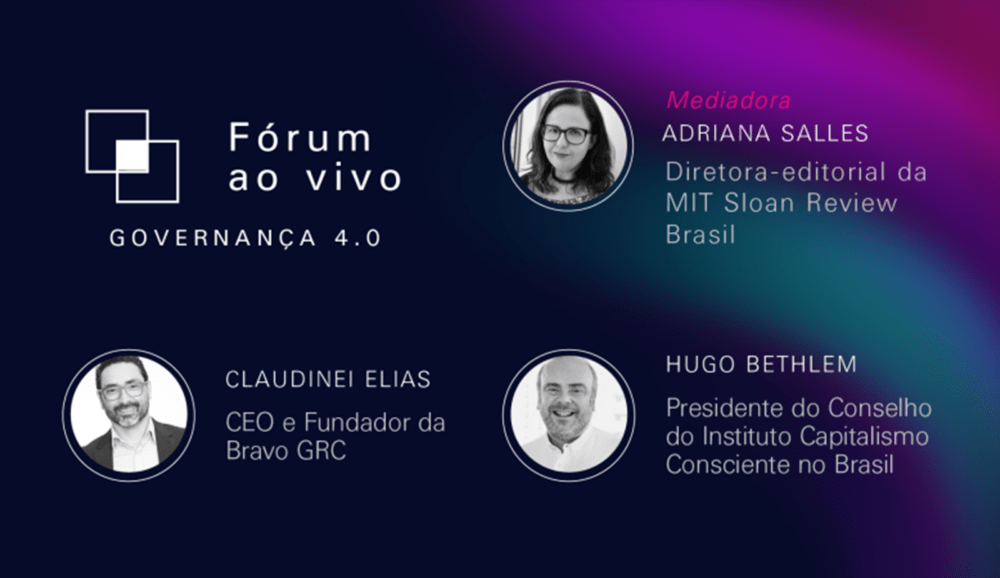 Fórum ao vivo

GOVERNANÇA 4.0

Mediadora
ADRIANA SALLES
Diretora-editorial da MIT Sloan Review Brasil

CLAUDINEI ELIAS
CEO e Fundador da Bravo GRC

HUGO BETHLEM
Presidente do Conselho do Instituto Capitalismo Consciente no Brasil